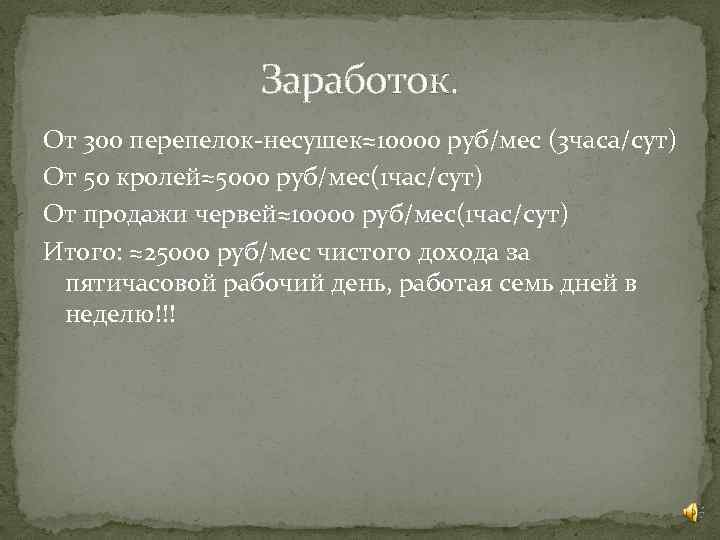 Заработок.

От 300 перепелок-несушек≈10000 руб/мес (3часа/сут)

От 50 кролей≈5000 руб/мес(1час/сут)

От продажи червей≈10000 руб/мес(1час/сут)

Итого: ≈25000 руб/мес чистого дохода за пятичасовой рабочий день, работая семь дней в неделю!!!